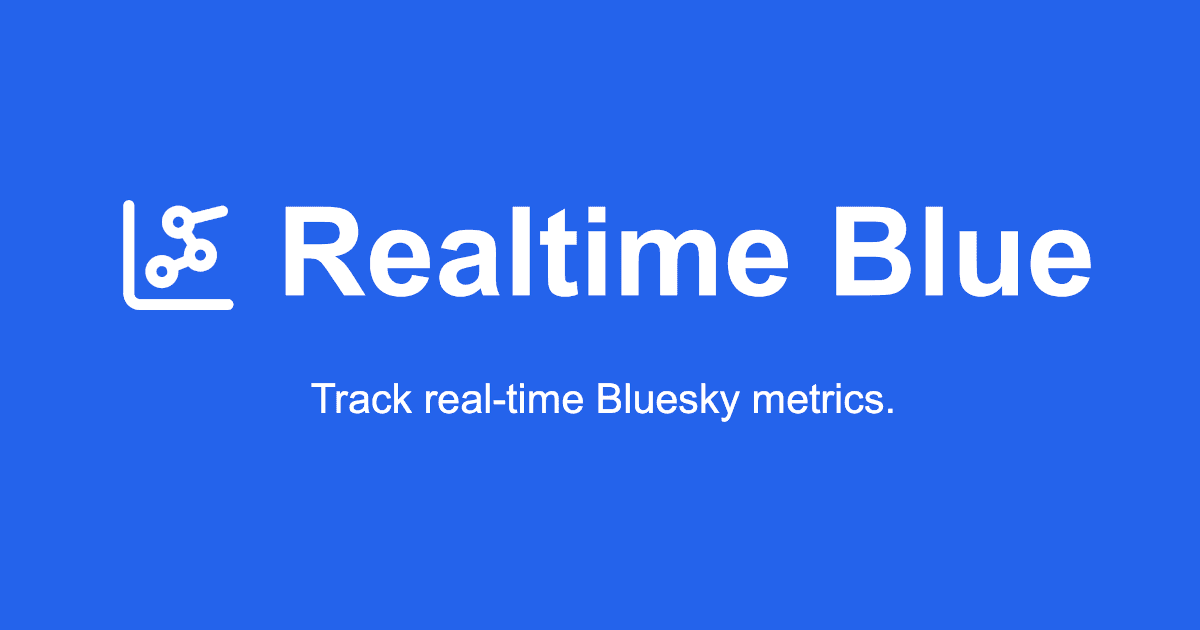 Realtime Blue

Track real-time Bluesky metrics.